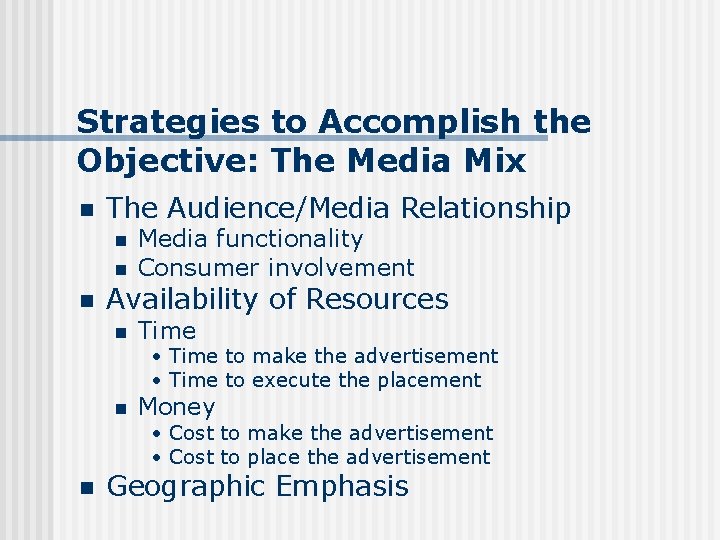 Strategies to Accomplish the Objective: The Media Mix

- The Audience/Media Relationship
  - Media functionality
  - Consumer involvement
- Availability of Resources
  - Time
    - Time to make the advertisement
    - Time to execute the placement
  - Money
    - Cost to make the advertisement
    - Cost to place the advertisement
- Geographic Emphasis